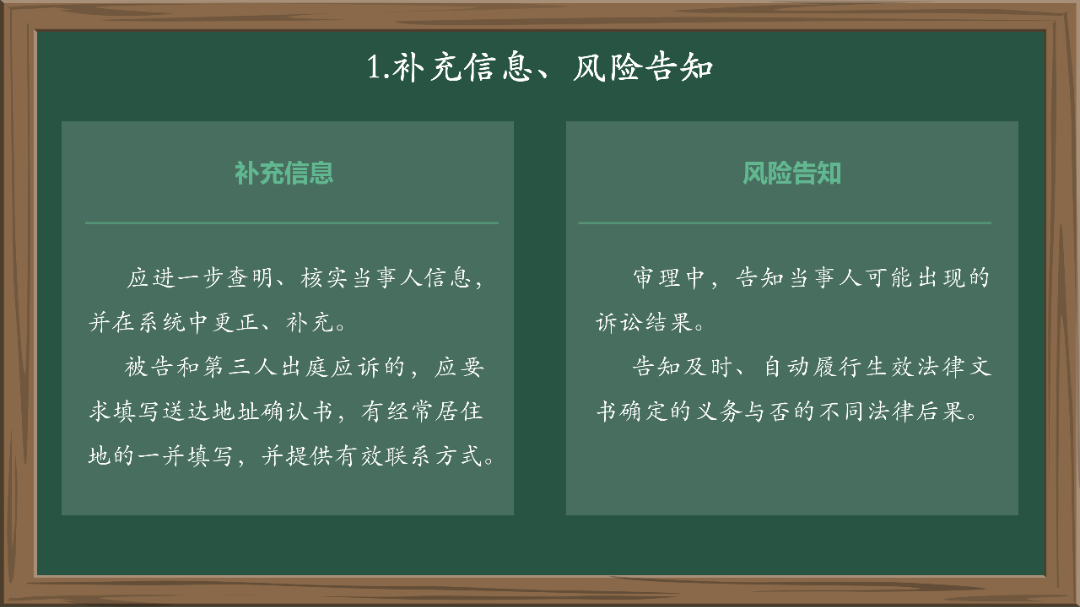 1.补充信息、风险告知

补充信息

应进一步查明、核实当事人信息，并在系统中更正、补充。

被告和第三人出庭应诉的，应要求填写送达地址确认书，有经常居住地的一并填写，并提供有效联系方式。

风险告知

审理中，告知当事人可能出现的诉讼结果。

告知及时、自动履行生效法律文书确定的义务与否的不同法律后果。